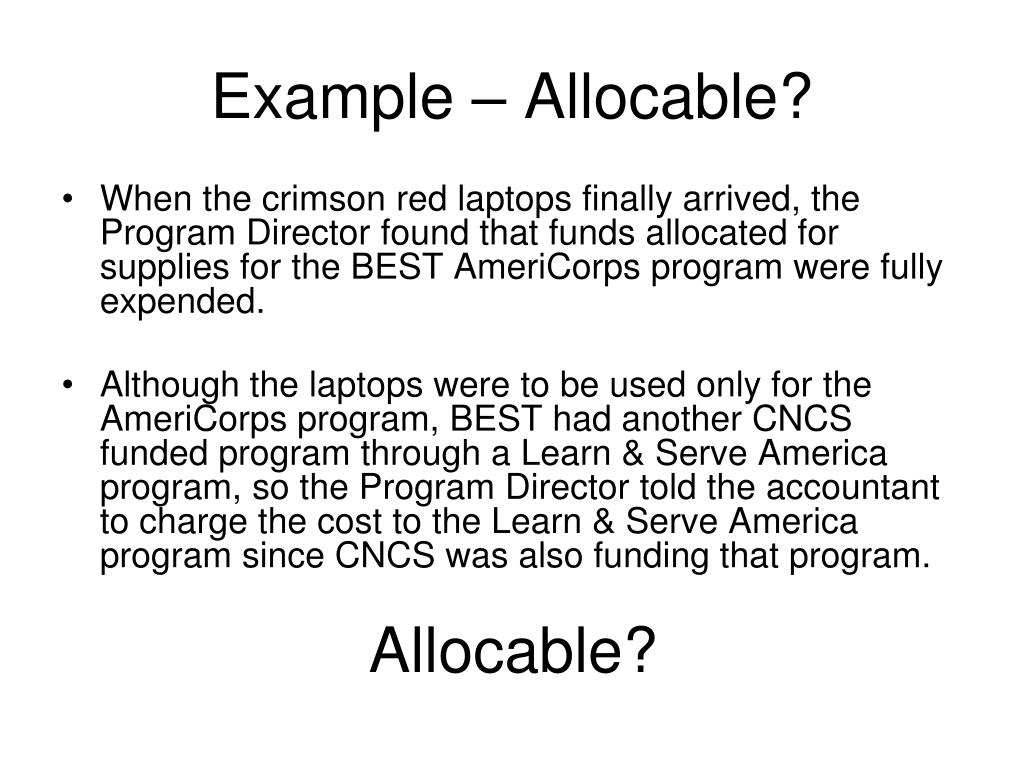 Example – Allocable?

• When the crimson red laptops finally arrived, the Program Director found that funds allocated for supplies for the BEST AmeriCorps program were fully expended.

• Although the laptops were to be used only for the AmeriCorps program, BEST had another CNCS funded program through a Learn & Serve America program, so the Program Director told the accountant to charge the cost to the Learn & Serve America program since CNCS was also funding that program.

Allocable?